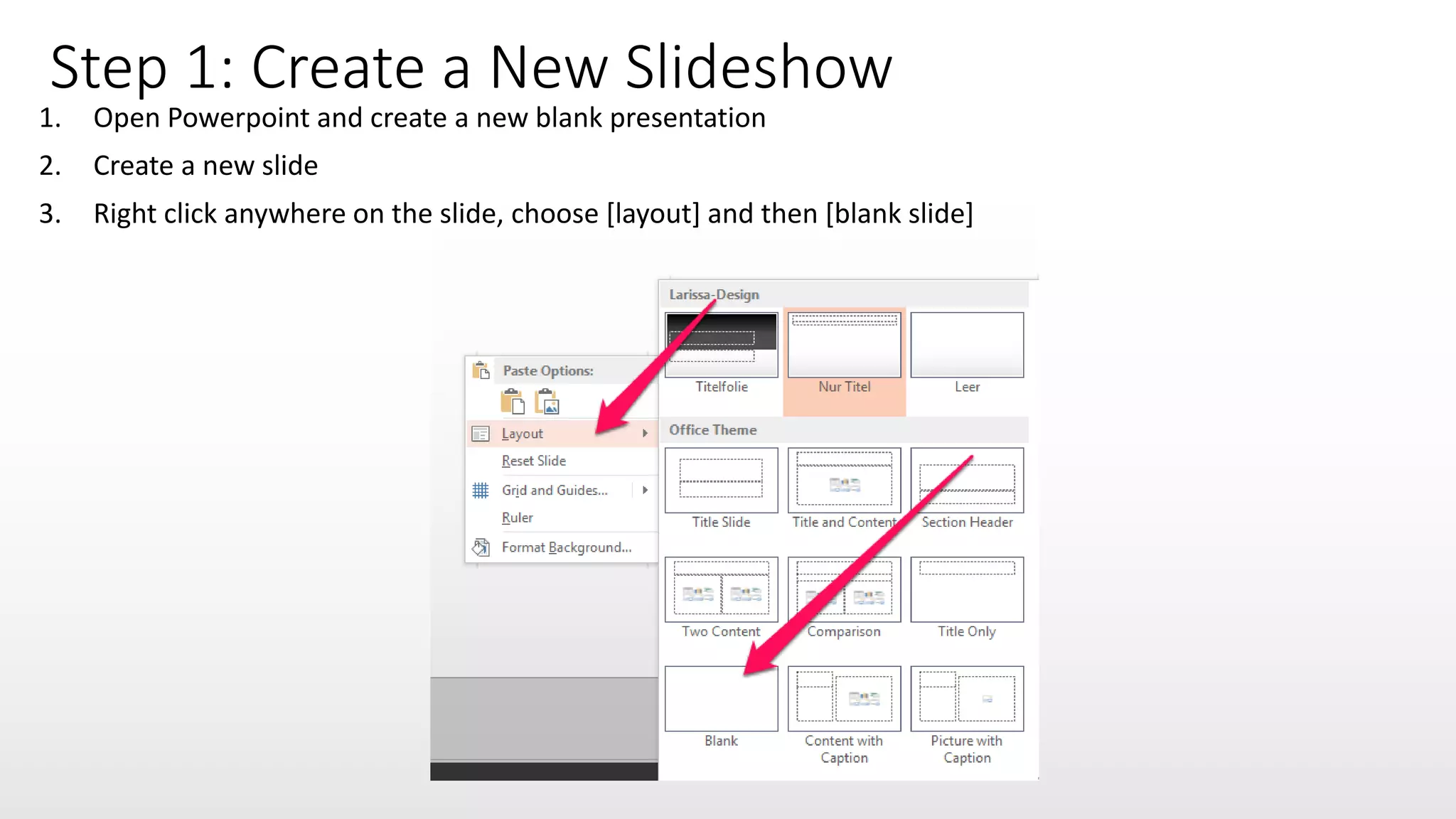 Step 1: Create a New Slideshow

1. Open Powerpoint and create a new blank presentation

2. Create a new slide

3. Right click anywhere on the slide, choose [layout] and then [blank slide]

Paste Options:

Layout

Reset Slide

Grid and Guides...

Ruler

Format Background...

Larissa-Design

Titelfolie

Nur Titel

Leer

Office Theme

Title Slide

Title and Content

Section Header

Two Content

Comparison

Title Only

Blank

Content with Caption

Picture with Caption